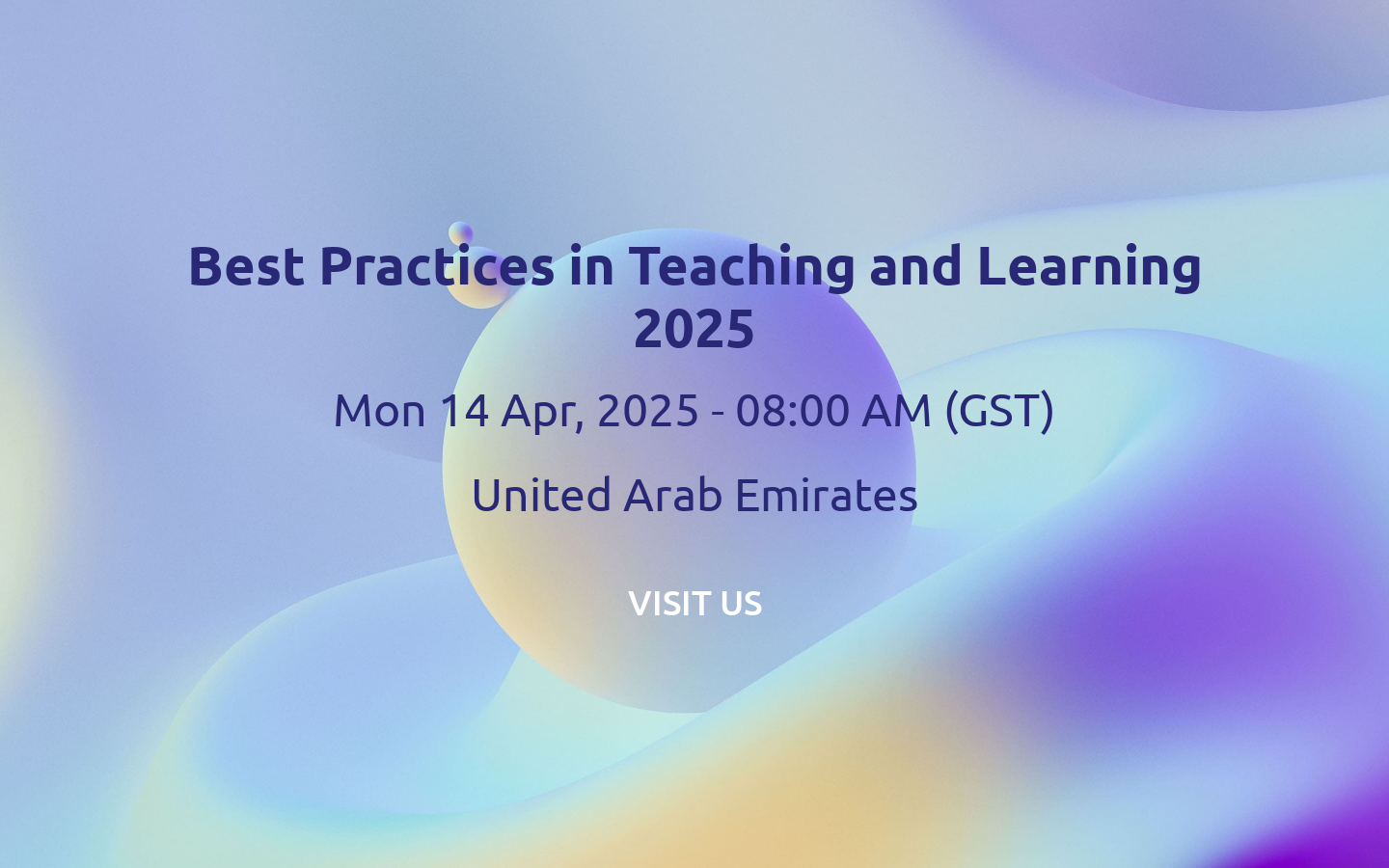 Best Practices in Teaching and Learning 2025

Mon 14 Apr, 2025 - 08:00 AM (GST)

United Arab Emirates

VISIT US